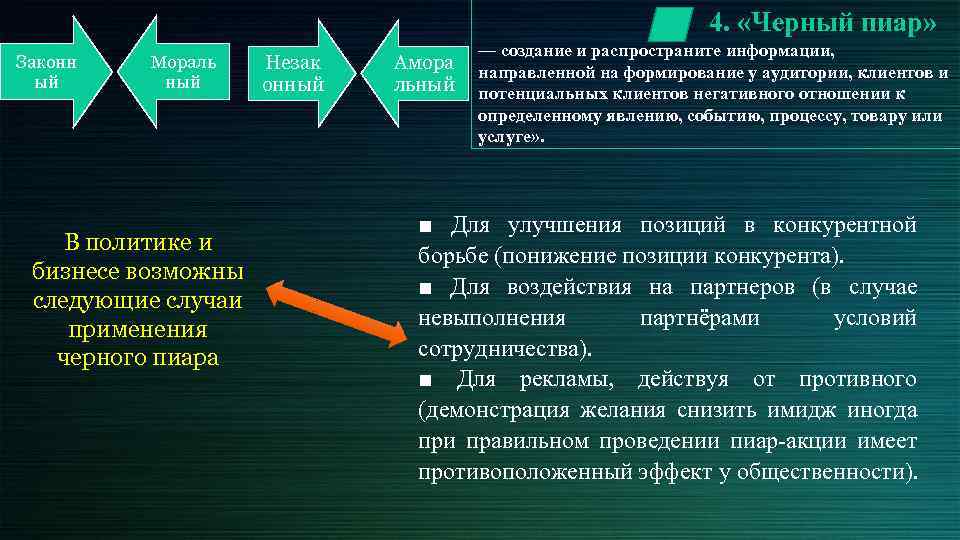 Законн ый

Мораль ный

Незак онный

Амора льный

4. «Черный пиар»

— создание и распространите информации, направленной на формирование у аудитории, клиентов и потенциальных клиентов негативного отношении к определенному явлению, событию, процессу, товару или услуге».

В политике и бизнесе возможны следующие случаи применения черного пиара

■ Для улучшения позиций в конкурентной борьбе (понижение позиции конкурента).
■ Для воздействия на партнеров (в случае невыполнения партнёрами условий сотрудничества).
■ Для рекламы, действуя от противного (демонстрация желания снизить имидж иногда при правильном проведении пиар-акции имеет противоположенный эффект у общественности).